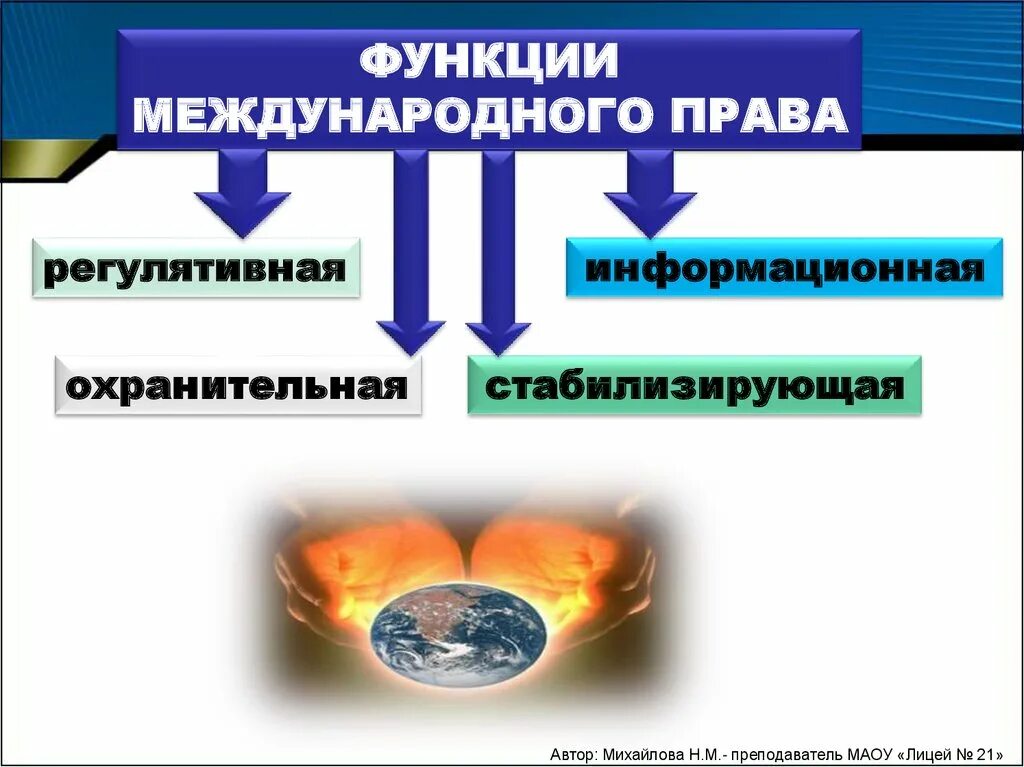 ФУНКЦИИ МЕЖДУНАРОДНОГО ПРАВА

регулятивная

информационная

охранительная

стабилизирующая

Автор: Михайлова Н.М.- преподаватель МАОУ «Лицей № 21»